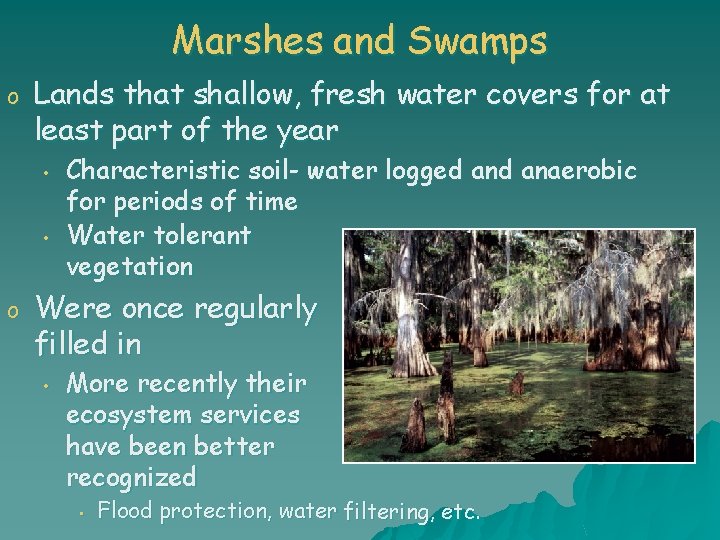 Marshes and Swamps

o Lands that shallow, fresh water covers for at least part of the year

• Characteristic soil- water logged and anaerobic for periods of time

• Water tolerant vegetation

o Were once regularly filled in

• More recently their ecosystem services have been better recognized

• Flood protection, water filtering, etc.